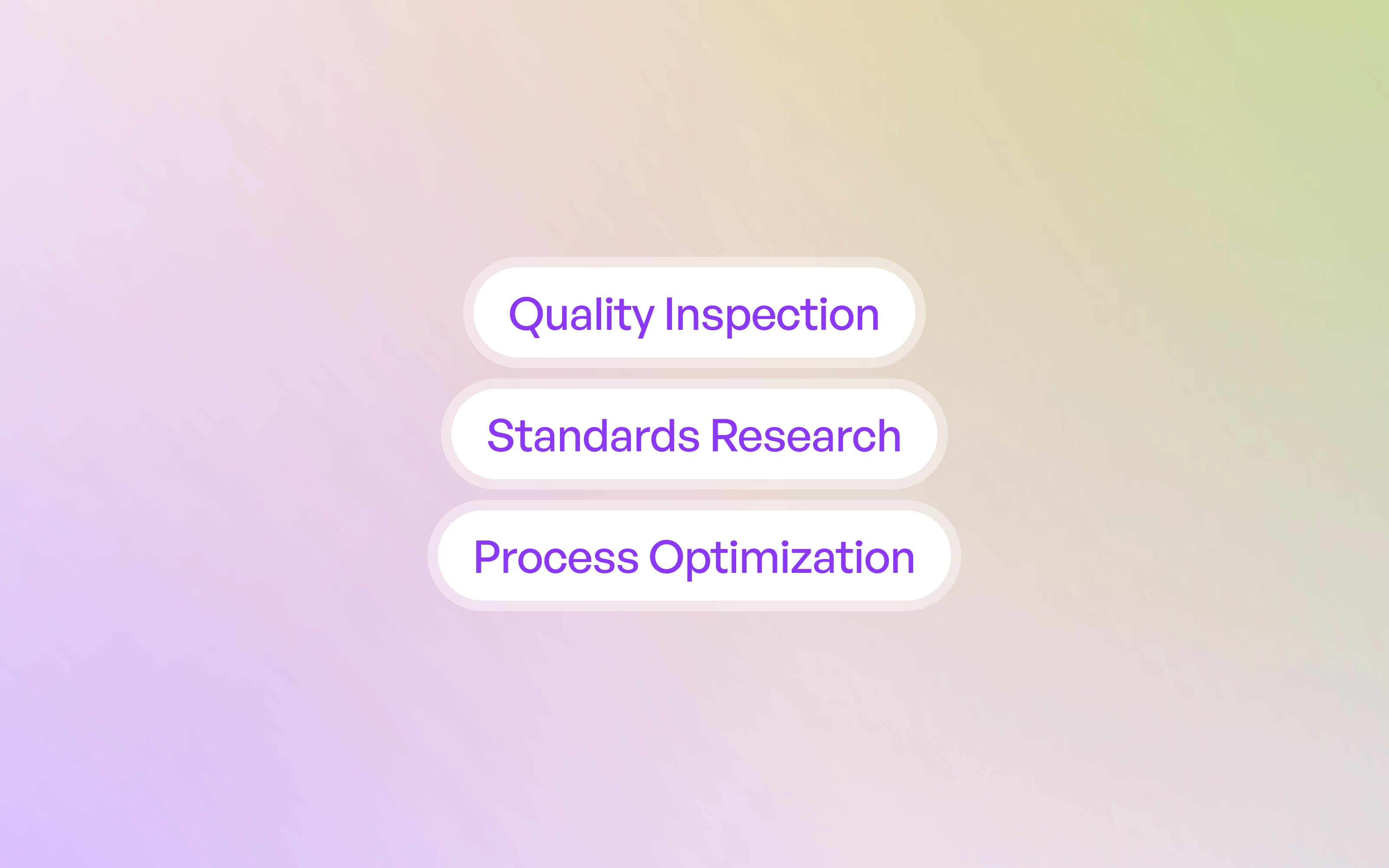 Quality Inspection

Standards Research

Process Optimization